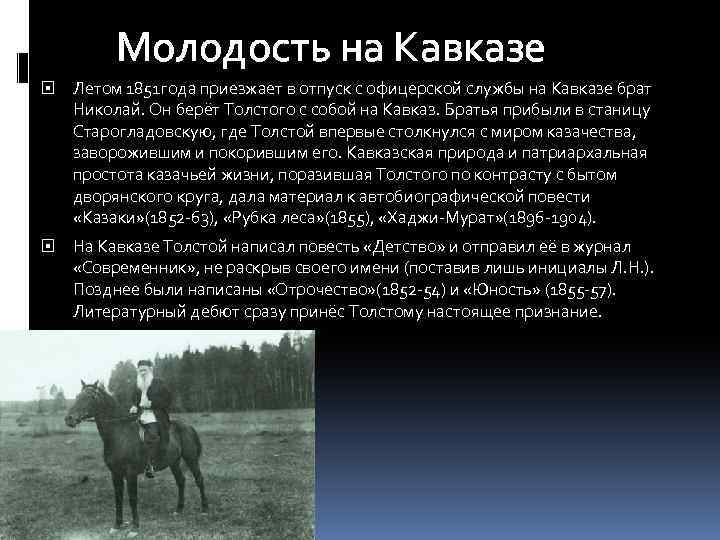 Молодость на Кавказе

Летом 1851года приезжает в отпуск с офицерской службы на Кавказе брат Николай. Он берёт Толстого с собой на Кавказ. Братья прибыли в станицу Старогладовскую, где Толстой впервые столкнулся с миром казачества, заворожившим и покорившим его. Кавказская природа и патриархальная простота казачьей жизни, поразившая Толстого по контрасту с бытом дворянского круга, дала материал к автобиографической повести «Казаки»(1852-63), «Рубка леса»(1855), «Хаджи-Мурат»(1896-1904).

На Кавказе Толстой написал повесть «Детство» и отправил её в журнал «Современник», не раскрыв своего имени (поставив лишь инициалы Л.Н.). Позднее были написаны «Отрочество»(1852-54) и «Юность» (1855-57). Литературный дебют сразу принёс Толстому настоящее признание.